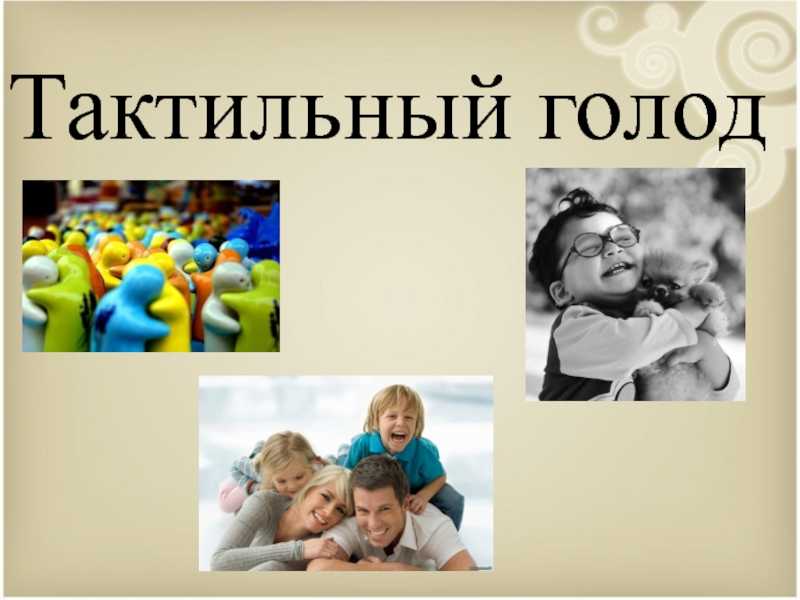 Тактильный голод